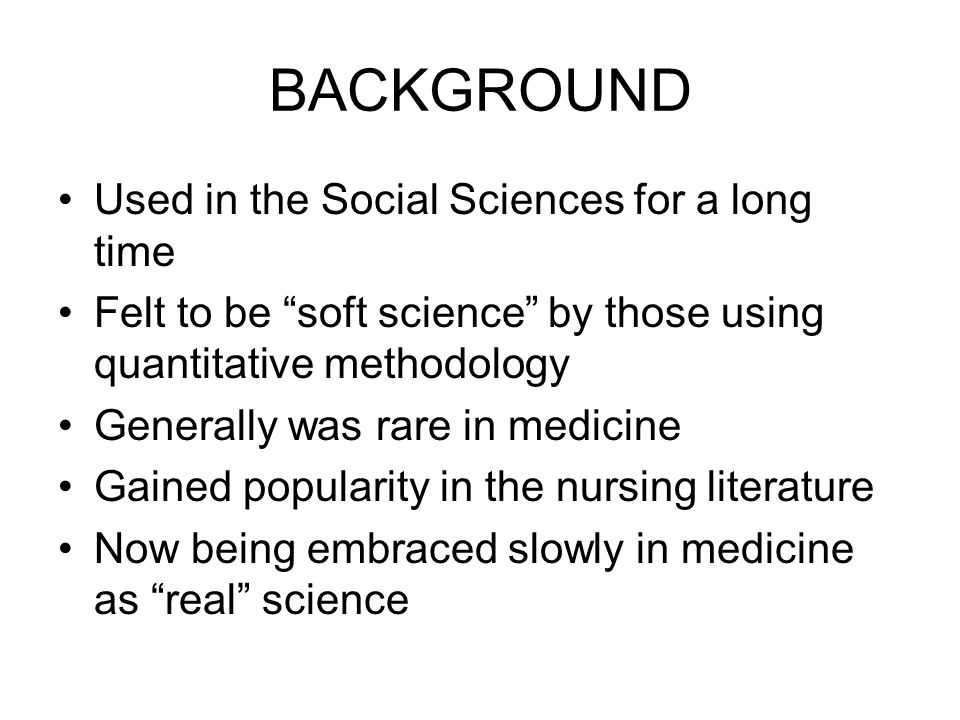 BACKGROUND

• Used in the Social Sciences for a long time
• Felt to be “soft science” by those using quantitative methodology
• Generally was rare in medicine
• Gained popularity in the nursing literature
• Now being embraced slowly in medicine as “real” science